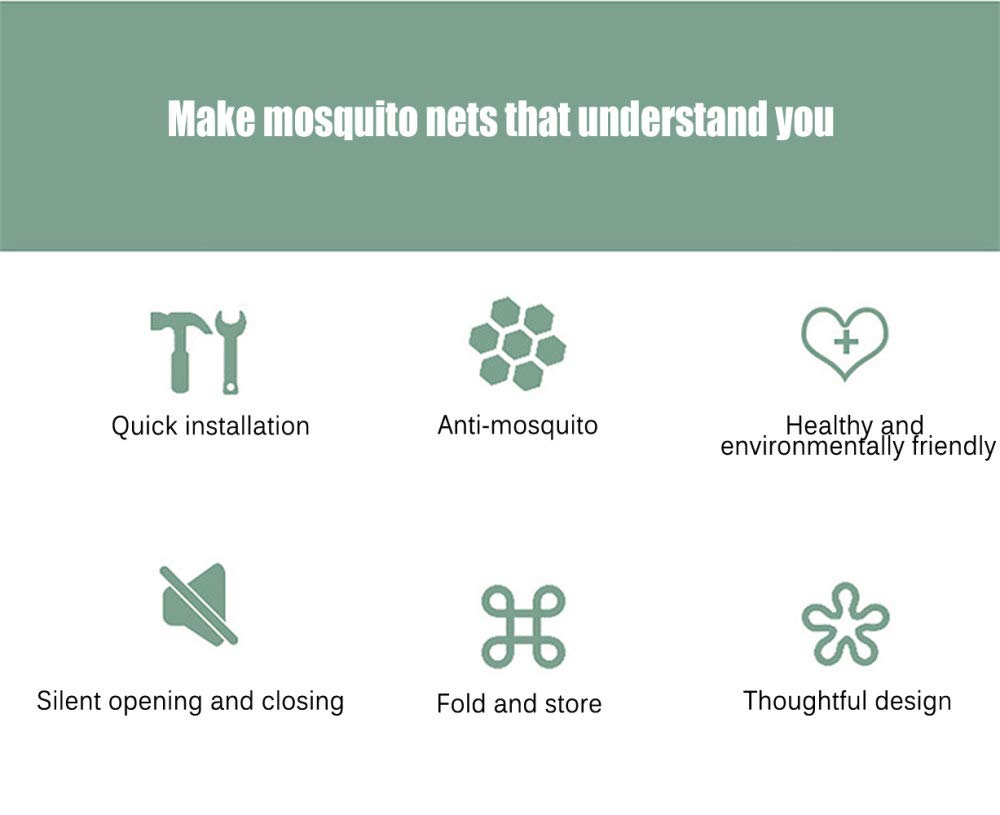 Make mosquito nets that understand you

Quick installation

Anti-mosquito

Healthy and environmentally friendly

Silent opening and closing

Fold and store

Thoughtful design